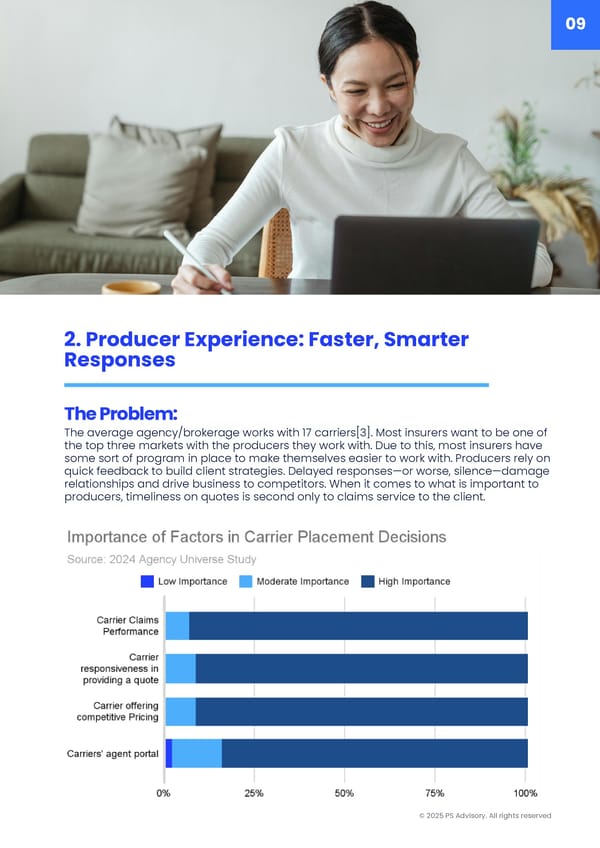 09

2. Producer Experience: Faster, Smarter Responses

The Problem:

The average agency/brokerage works with 17 carriers[3]. Most insurers want to be one of the top three markets with the producers they work with. Due to this, most insurers have some sort of program in place to make themselves easier to work with. Producers rely on quick feedback to build client strategies. Delayed responses—or worse, silence—damage relationships and drive business to competitors. When it comes to what is important to producers, timeliness on quotes is second only to claims service to the client.

Importance of Factors in Carrier Placement Decisions

Source: 2024 Agency Universe Study

Low Importance  Moderate Importance  High Importance

Carrier Claims Performance

Carrier responsiveness in providing a quote

Carrier offering competitive Pricing

Carriers' agent portal

0%  25%  50%  75%  100%

© 2025 PS Advisory. All rights reserved